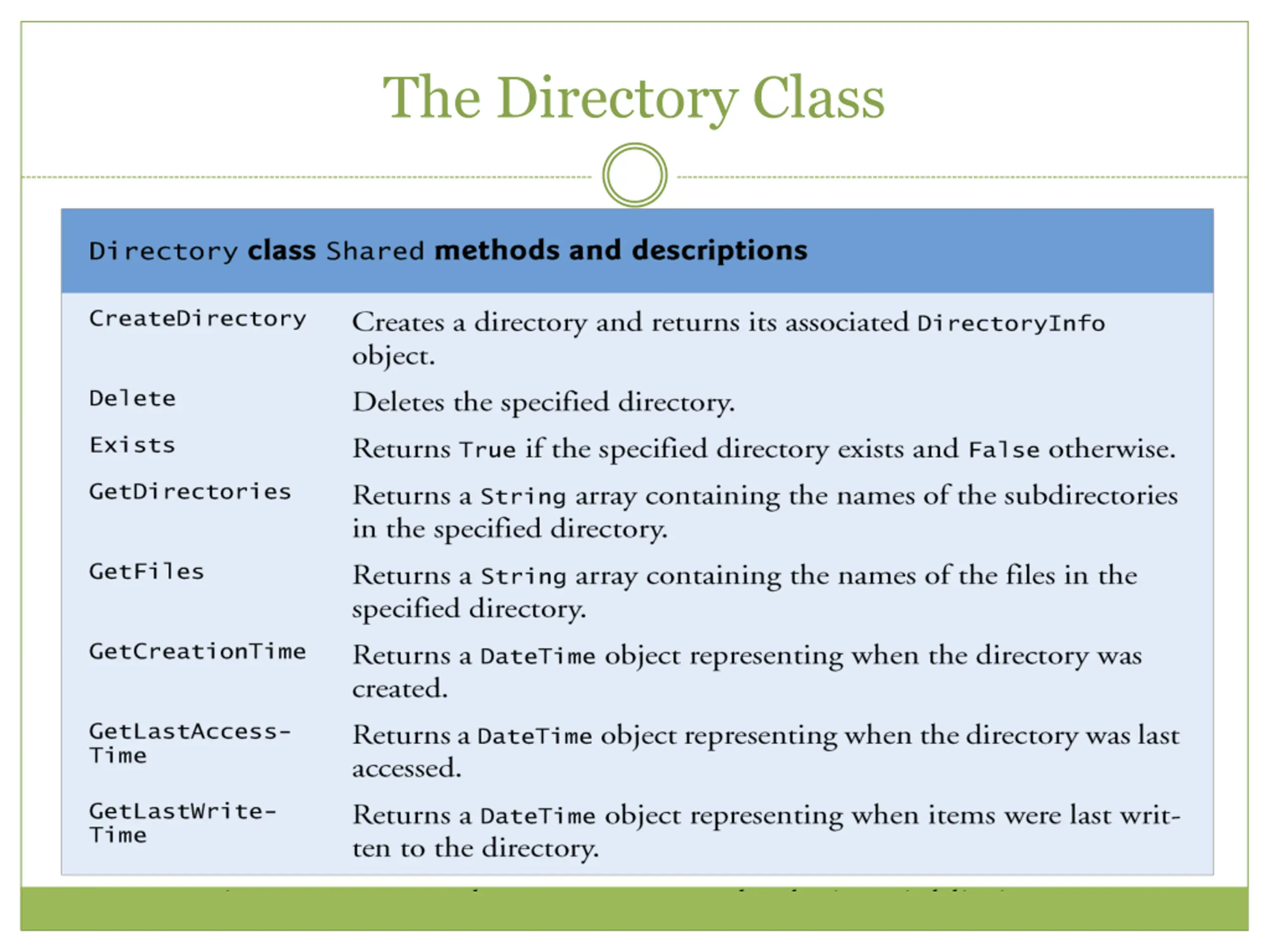 The Directory Class

| Directory class Shared methods and descriptions | |
|---|---|
| CreateDirectory | Creates a directory and returns its associated DirectoryInfo object. |
| Delete | Deletes the specified directory. |
| Exists | Returns True if the specified directory exists and False otherwise. |
| GetDirectories | Returns a String array containing the names of the subdirectories in the specified directory. |
| GetFiles | Returns a String array containing the names of the files in the specified directory. |
| GetCreationTime | Returns a DateTime object representing when the directory was created. |
| GetLastAccessTime | Returns a DateTime object representing when the directory was last accessed. |
| GetLastWriteTime | Returns a DateTime object representing when items were last written to the directory. |